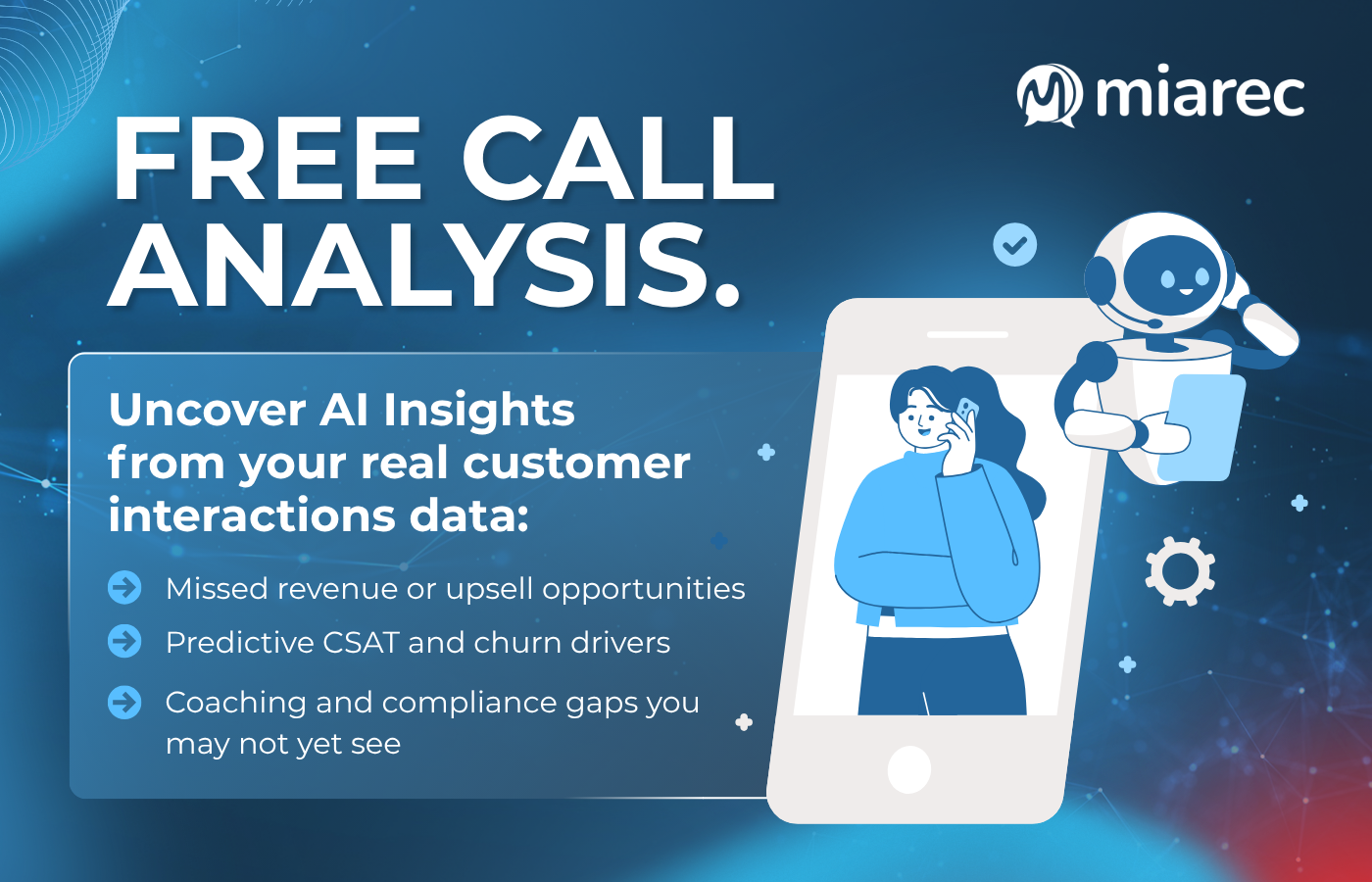 miarec

FREE CALL ANALYSIS.

Uncover AI Insights from your real customer interactions data:

Missed revenue or upsell opportunities

Predictive CSAT and churn drivers

Coaching and compliance gaps you may not yet see